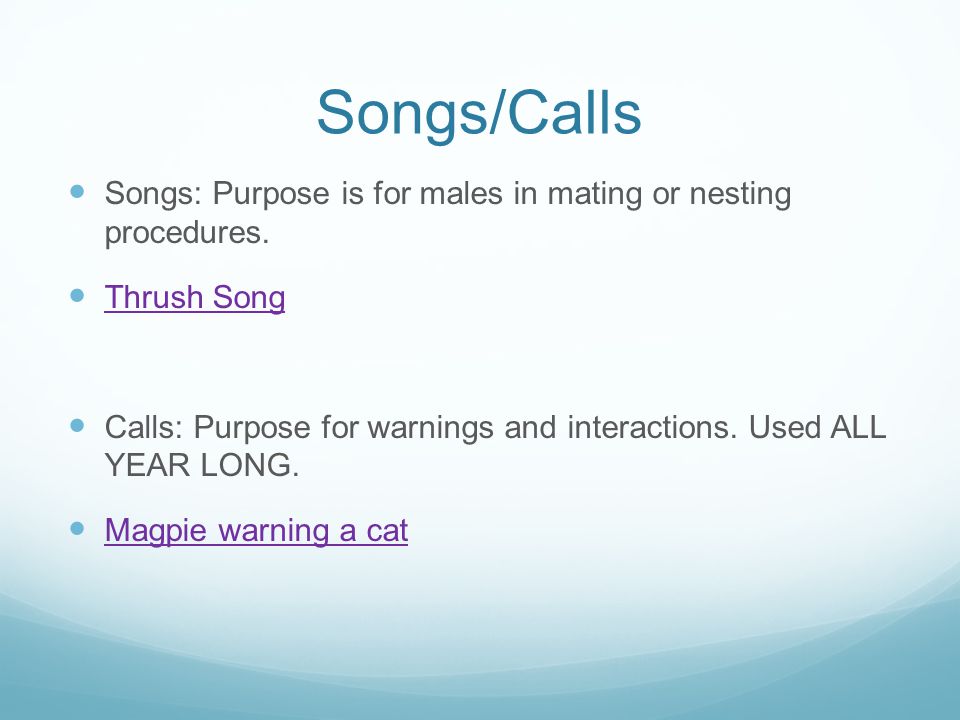 Songs/Calls

- Songs: Purpose is for males in mating or nesting procedures.
- Thrush Song
- Calls: Purpose for warnings and interactions. Used ALL YEAR LONG.
- Magpie warning a cat